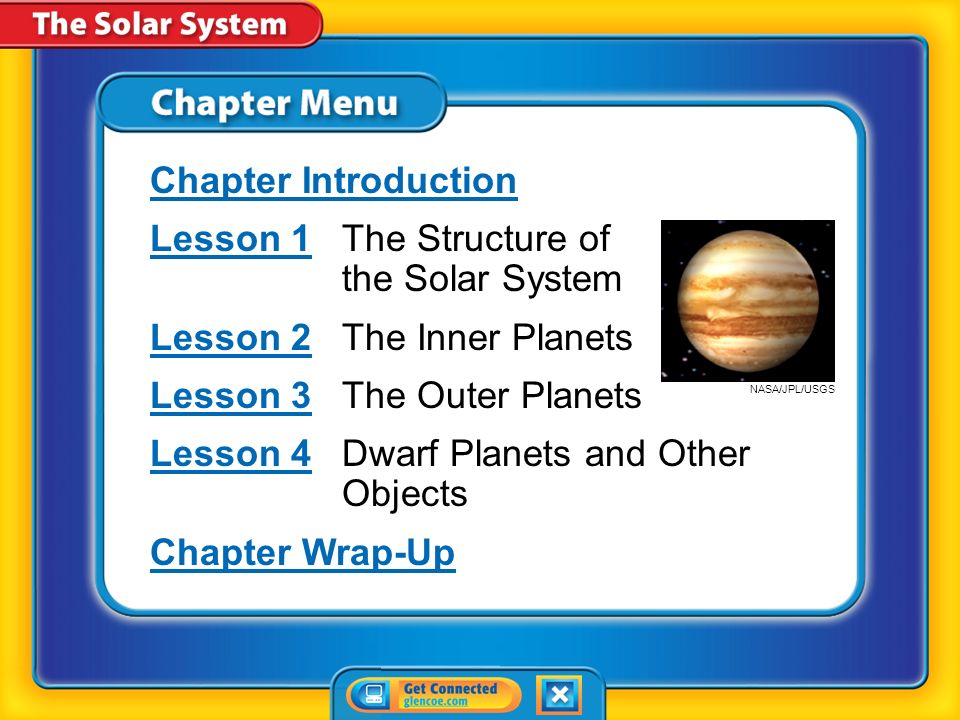 The Solar System

Chapter Menu

Chapter Introduction

Lesson 1 The Structure of the Solar System

Lesson 2 The Inner Planets

Lesson 3 The Outer Planets

Lesson 4 Dwarf Planets and Other Objects

Chapter Wrap-Up

NASA/JPL/USGS

Get Connected
glencoe.com